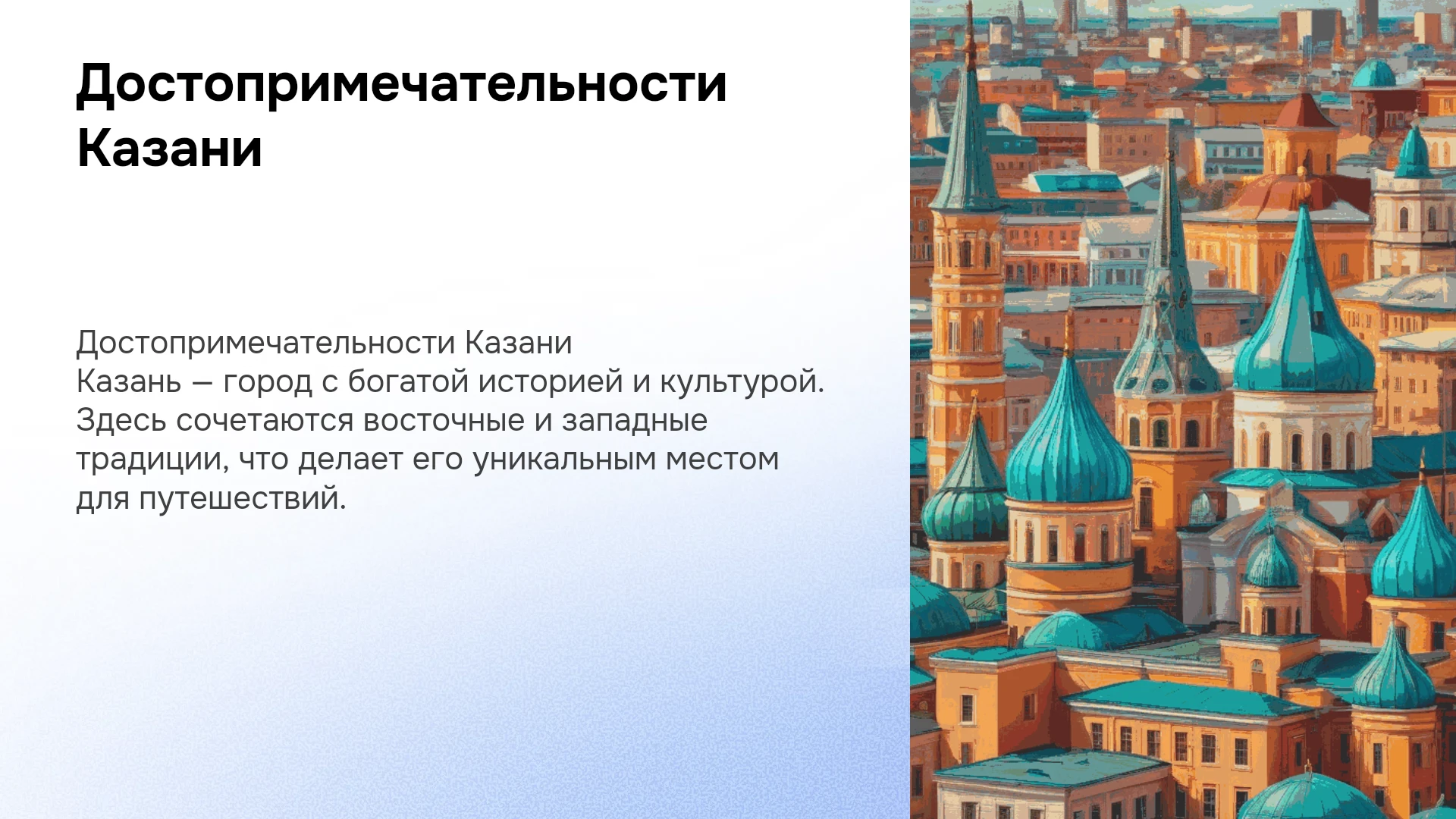 Достопримечательности Казани

Достопримечательности Казани
Казань — город с богатой историей и культурой. Здесь сочетаются восточные и западные традиции, что делает его уникальным местом для путешествий.